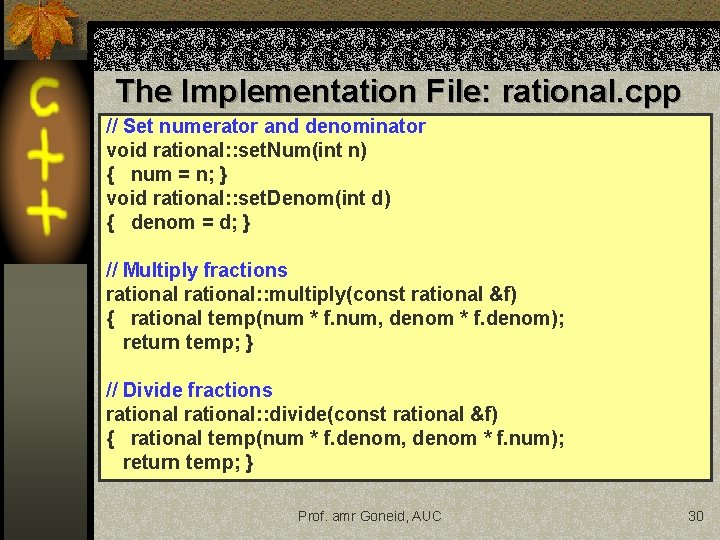 C
+
+

The Implementation File: rational.cpp

// Set numerator and denominator
void rational::setNum(int n)
{ num = n; }
void rational::setDenom(int d)
{ denom = d; }

// Multiply fractions
rational rational::multiply(const rational &f)
{ rational temp(num * f.num, denom * f.denom);
return temp; }

// Divide fractions
rational rational::divide(const rational &f)
{ rational temp(num * f.denom, denom * f.num);
return temp; }

Prof. amr Goneid, AUC

30